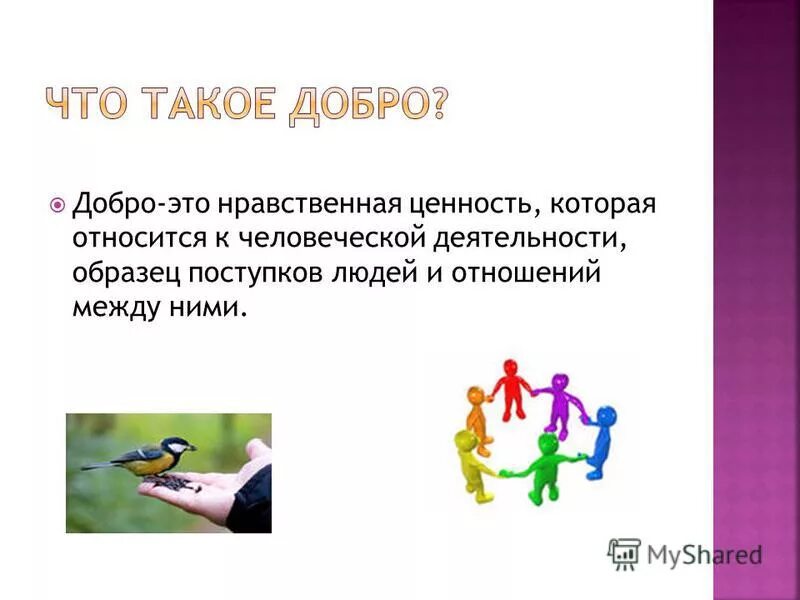 ЧТО ТАКОЕ ДОБРО?

Добро-это нравственная ценность, которая относится к человеческой деятельности, образец поступков людей и отношений между ними.

MyShared